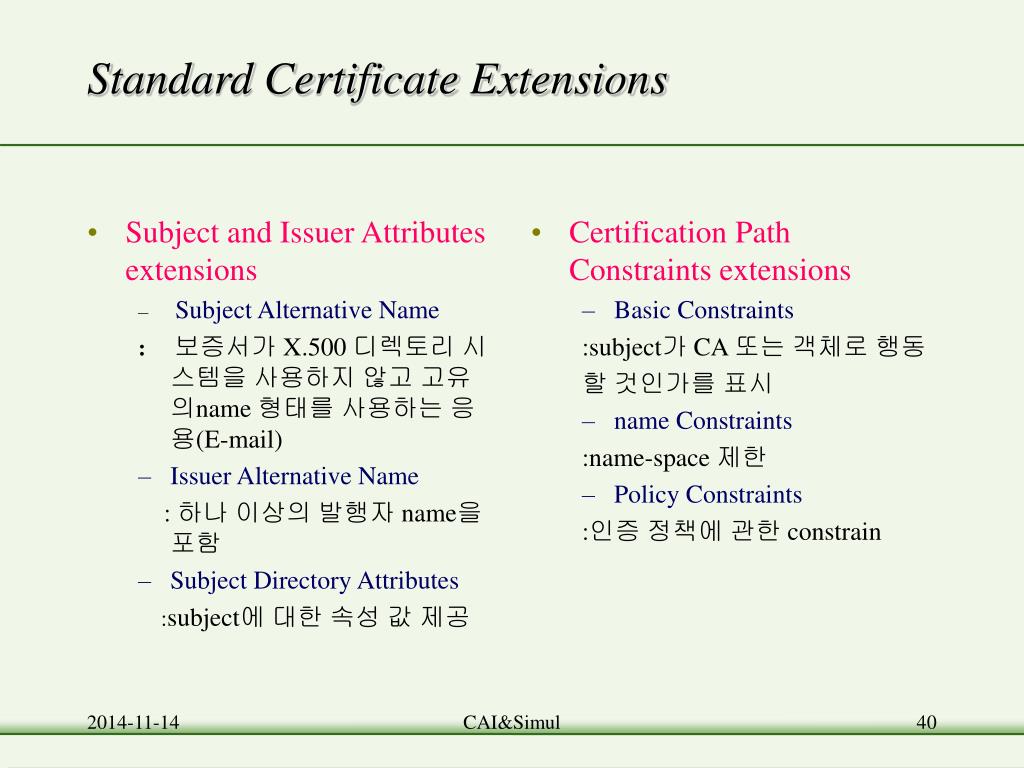 Standard Certificate Extensions

• Subject and Issuer Attributes extensions

– Subject Alternative Name

: 보증서가 X.500 디렉토리 시스템을 사용하지 않고 고유의name 형태를 사용하는 응용(E-mail)

– Issuer Alternative Name

: 하나 이상의 발행자 name을 포함

– Subject Directory Attributes

:subject에 대한 속성 값 제공

• Certification Path Constraints extensions

– Basic Constraints

:subject가 CA 또는 객체로 행동할 것인가를 표시

– name Constraints

:name-space 제한

– Policy Constraints

:인증 정책에 관한 constrain

2014-11-14

CAI&Simul

40